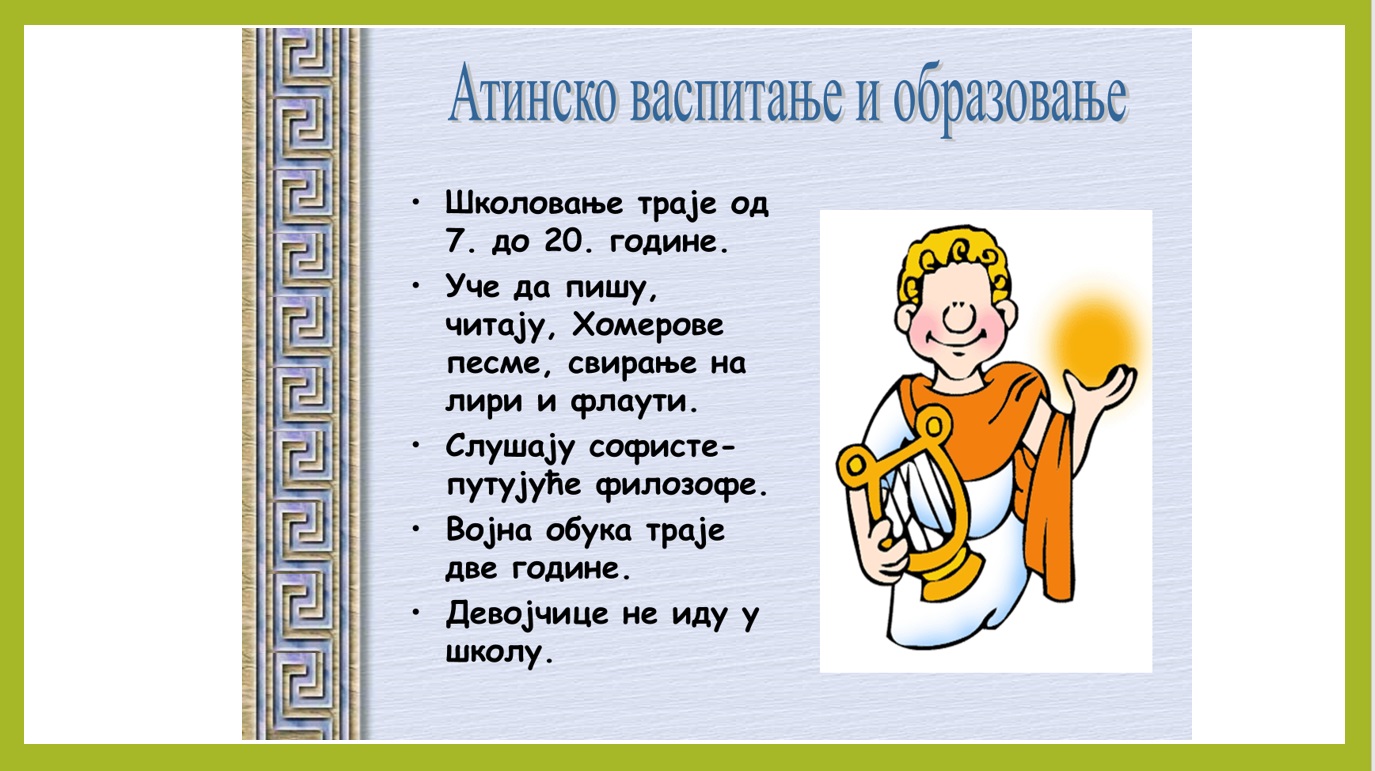 Атинско васпитање и образовање

• Школовање траје од 7. до 20. године.
• Уче да пишу, читају, Хомерове песме, свирање на лири и флаути.
• Слушају софисте-путујуће филозофе.
• Војна обука траје две године.
• Девојчице не иду у школу.